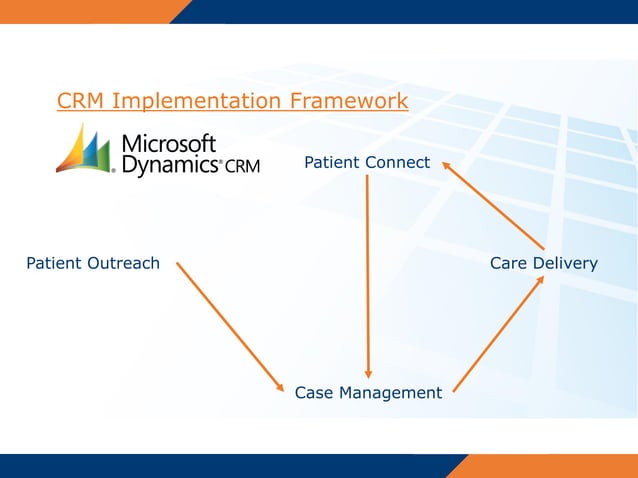 CRM Implementation Framework

Microsoft Dynamics® CRM

Patient Connect

Patient Outreach

Care Delivery

Case Management